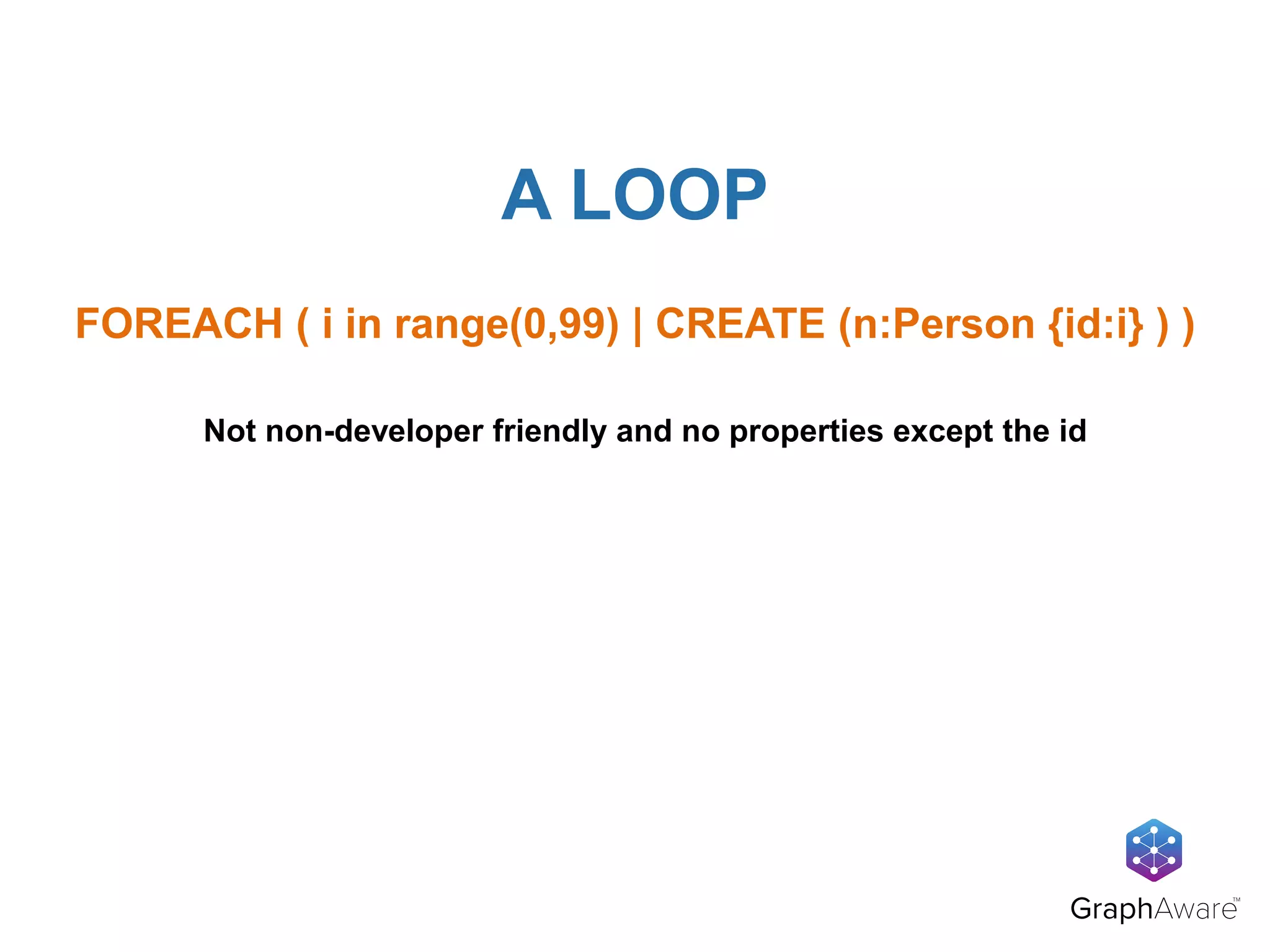 A LOOP

FOREACH ( i in range(0,99) | CREATE (n:Person {id:i} ) )

Not non-developer friendly and no properties except the id

GraphAware™